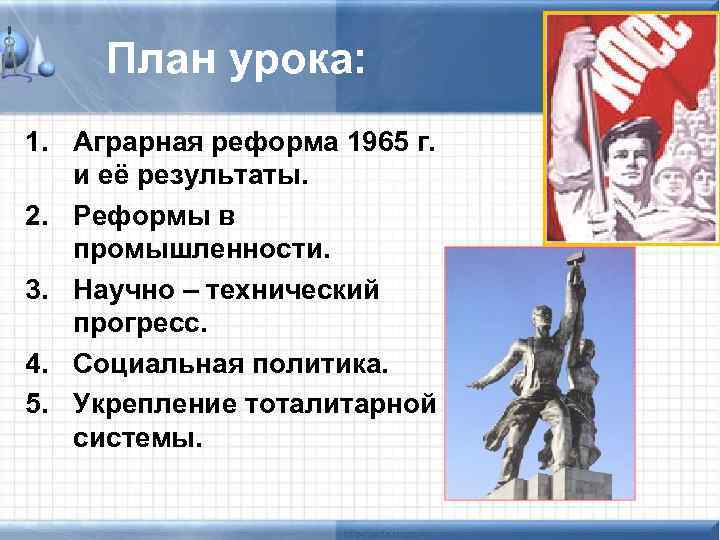 План урока:

1. Аграрная реформа 1965 г. и её результаты.
2. Реформы в промышленности.
3. Научно – технический прогресс.
4. Социальная политика.
5. Укрепление тоталитарной системы.

КПСС